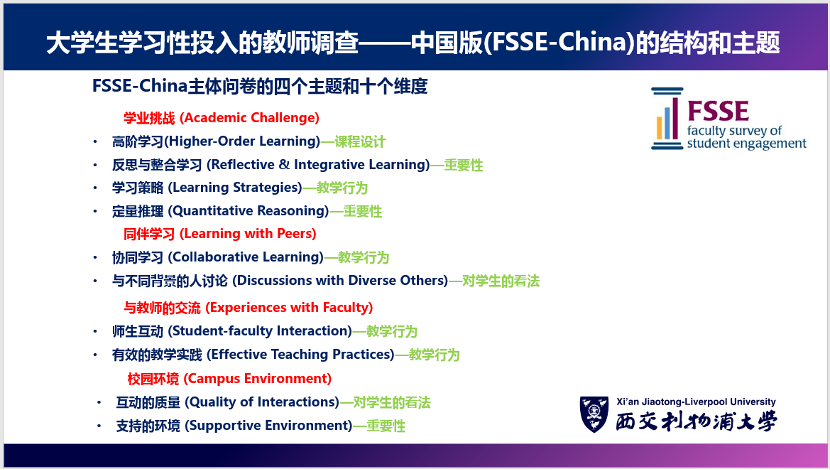 大学生学习性投入的教师调查——中国版(FSSE-China)的结构和主题

FSSE-China主体问卷的四个主题和十个维度

学业挑战 (Academic Challenge)

• 高阶学习(Higher-Order Learning)—课程设计
• 反思与整合学习 (Reflective & Integrative Learning)—重要性
• 学习策略 (Learning Strategies)—教学行为
• 定量推理 (Quantitative Reasoning)—重要性

同伴学习 (Learning with Peers)

• 协同学习 (Collaborative Learning)—教学行为
• 与不同背景的人讨论 (Discussions with Diverse Others)—对学生的看法

与教师的交流 (Experiences with Faculty)

• 师生互动 (Student-faculty Interaction)—教学行为
• 有效的教学实践 (Effective Teaching Practices)—教学行为

校园环境 (Campus Environment)

• 互动的质量 (Quality of Interactions)—对学生的看法
• 支持的环境 (Supportive Environment)—重要性

FSSE
faculty survey of
student engagement

Xi'an Jiaotong-Liverpool University
西交利物浦大学